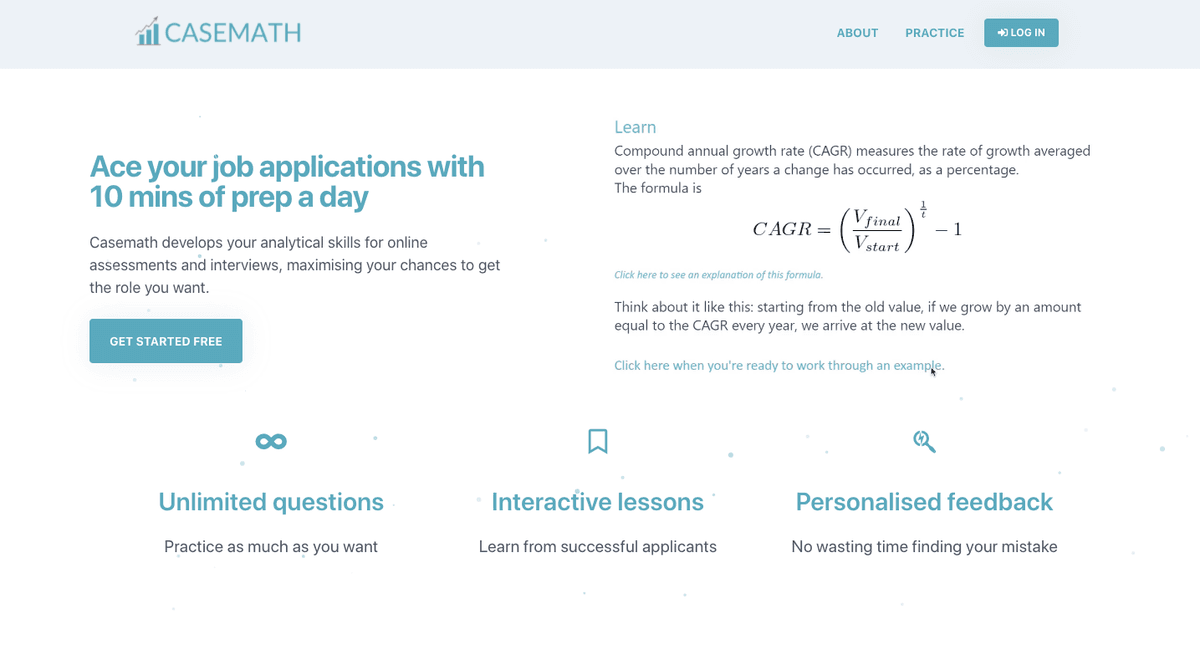 CASEMATH

ABOUT PRACTICE LOG IN

Ace your job applications with 10 mins of prep a day

Casemath develops your analytical skills for online assessments and interviews, maximising your chances to get the role you want.

GET STARTED FREE

Learn
Compound annual growth rate (CAGR) measures the rate of growth averaged over the number of years a change has occurred, as a percentage.
The formula is

$CAGR = \left(\frac{V_{final}}{V_{start}}\right)^{\frac{1}{t}} - 1$

Click here to see an explanation of this formula.

Think about it like this: starting from the old value, if we grow by an amount equal to the CAGR every year, we arrive at the new value.

Click here when you're ready to work through an example.

Unlimited questions

Practice as much as you want

Interactive lessons

Learn from successful applicants

Personalised feedback

No wasting time finding your mistake